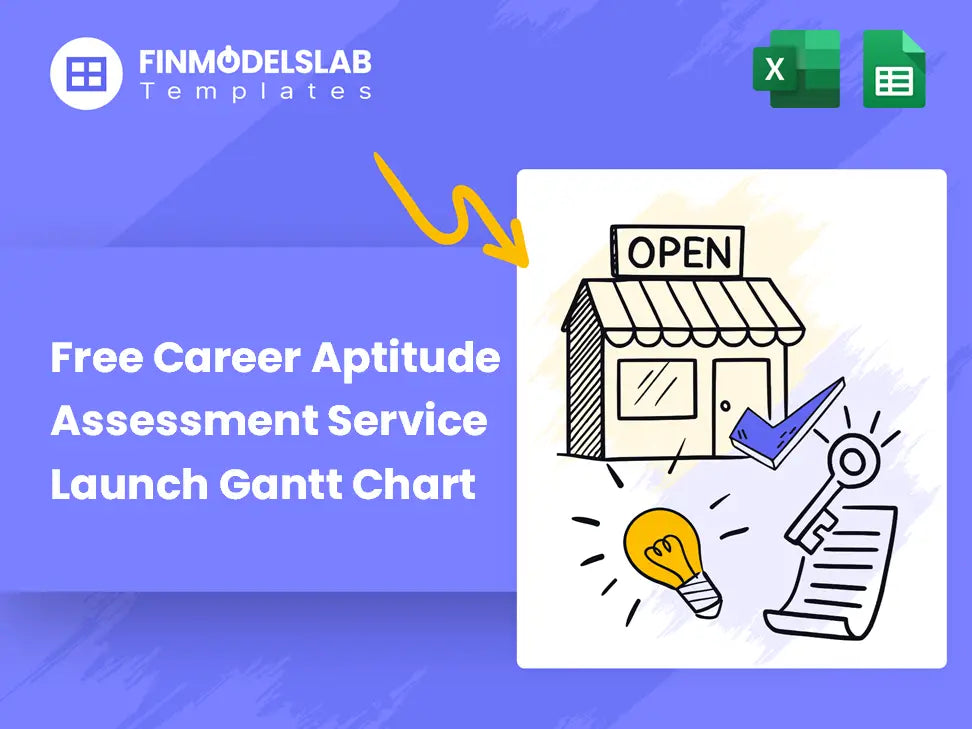 FINMODELSLAB
Templates

X

Free Career Aptitude Assessment Service Launch Gantt Chart

OPEN